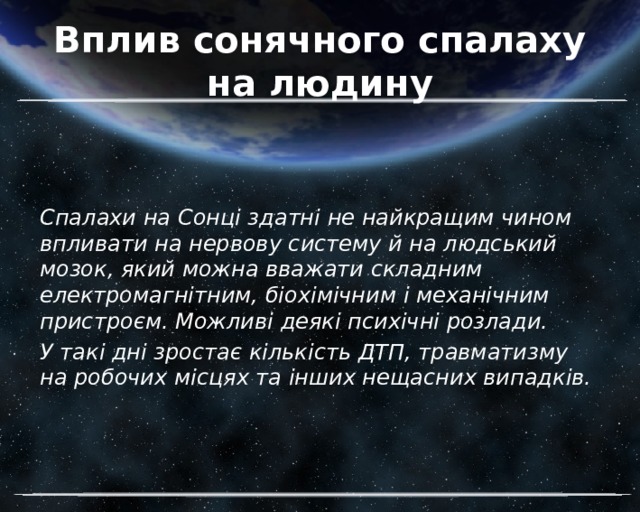 Вплив сонячного спалаху на людину

Спалахи на Сонці здатні не найкращим чином впливати на нервову систему й на людський мозок, який можна вважати складним електромагнітним, біохімічним і механічним пристроєм. Можливі деякі психічні розлади.

У такі дні зростає кількість ДТП, травматизму на робочих місцях та інших нещасних випадків.